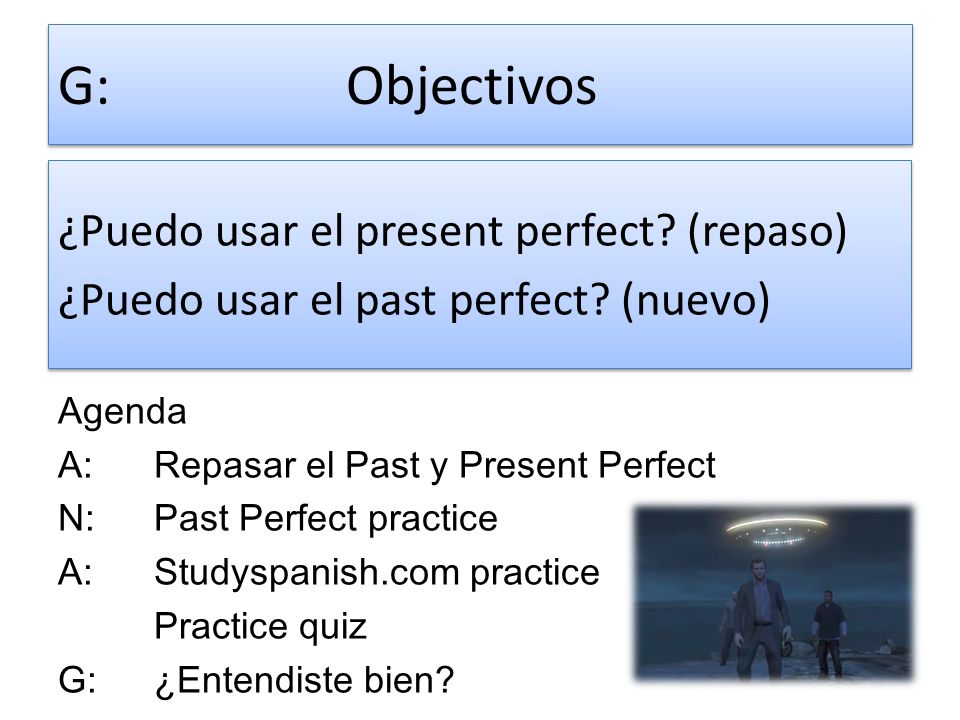 G: Objectivos

¿Puedo usar el present perfect? (repaso)
¿Puedo usar el past perfect? (nuevo)

Agenda
A: Repasar el Past y Present Perfect
N: Past Perfect practice
A: Studyspanish.com practice
Practice quiz
G: ¿Entendiste bien?